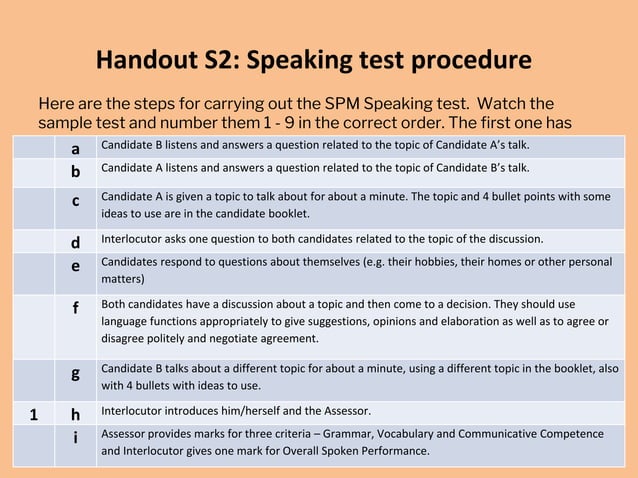 Handout S2: Speaking test procedure

Here are the steps for carrying out the SPM Speaking test. Watch the sample test and number them 1 - 9 in the correct order. The first one has

| | | |
|---|---|---|
| | a | Candidate B listens and answers a question related to the topic of Candidate A's talk. |
| | b | Candidate A listens and answers a question related to the topic of Candidate B's talk. |
| | c | Candidate A is given a topic to talk about for about a minute. The topic and 4 bullet points with some ideas to use are in the candidate booklet. |
| | d | Interlocutor asks one question to both candidates related to the topic of the discussion. |
| | e | Candidates respond to questions about themselves (e.g. their hobbies, their homes or other personal matters) |
| | f | Both candidates have a discussion about a topic and then come to a decision. They should use language functions appropriately to give suggestions, opinions and elaboration as well as to agree or disagree politely and negotiate agreement. |
| | g | Candidate B talks about a different topic for about a minute, using a different topic in the booklet, also with 4 bullets with ideas to use. |
| 1 | h | Interlocutor introduces him/herself and the Assessor. |
| | i | Assessor provides marks for three criteria – Grammar, Vocabulary and Communicative Competence and Interlocutor gives one mark for Overall Spoken Performance. |